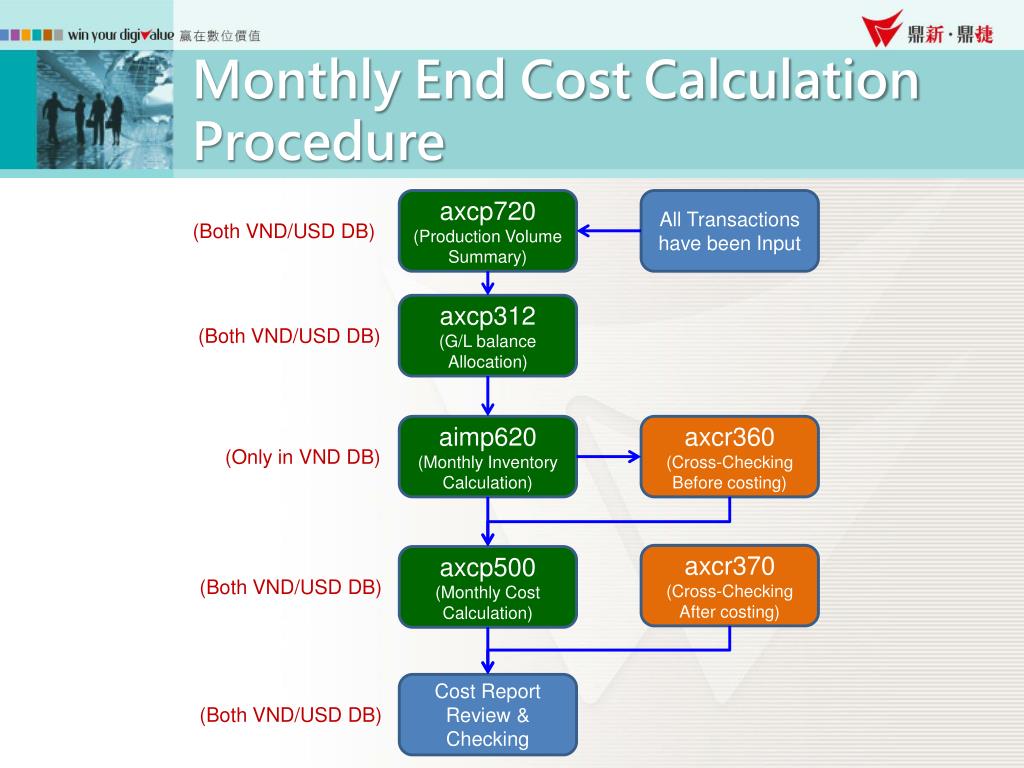 win your digivalue 贏在數位價值

鼎新·鼎捷

Monthly End Cost Calculation Procedure

(Both VND/USD DB)

axcp720
(Production Volume Summary)

All Transactions have been Input

(Both VND/USD DB)

axcp312
(G/L balance Allocation)

(Only in VND DB)

aimp620
(Monthly Inventory Calculation)

axcr360
(Cross-Checking Before costing)

(Both VND/USD DB)

axcp500
(Monthly Cost Calculation)

axcr370
(Cross-Checking After costing)

(Both VND/USD DB)

Cost Report Review & Checking